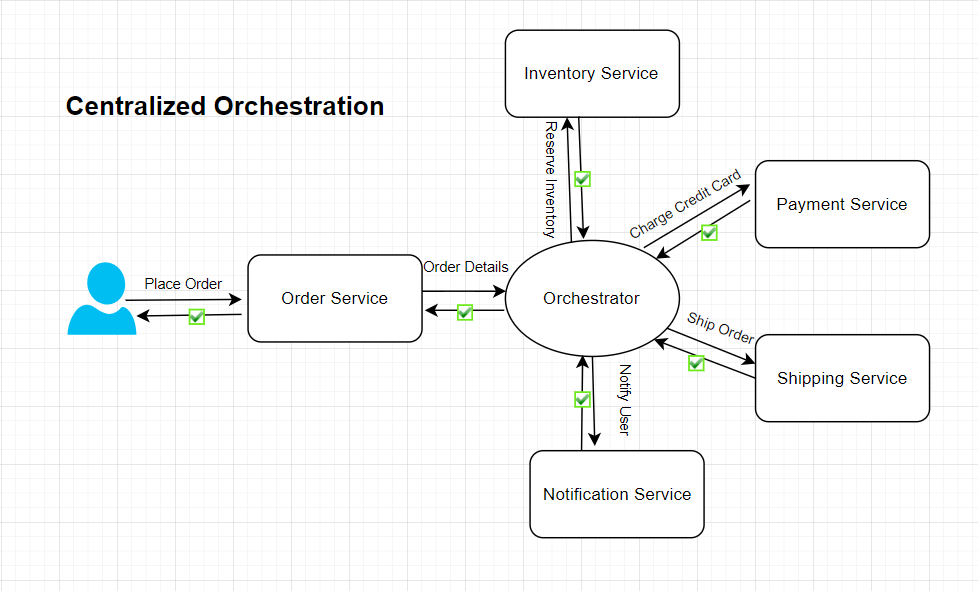 Centralized Orchestration

Inventory Service

Reserve Inventory

Charge Credit Card

Payment Service

Place Order

Order Service

Order Details

Orchestrator

Ship Order

Shipping Service

Notify User

Notification Service